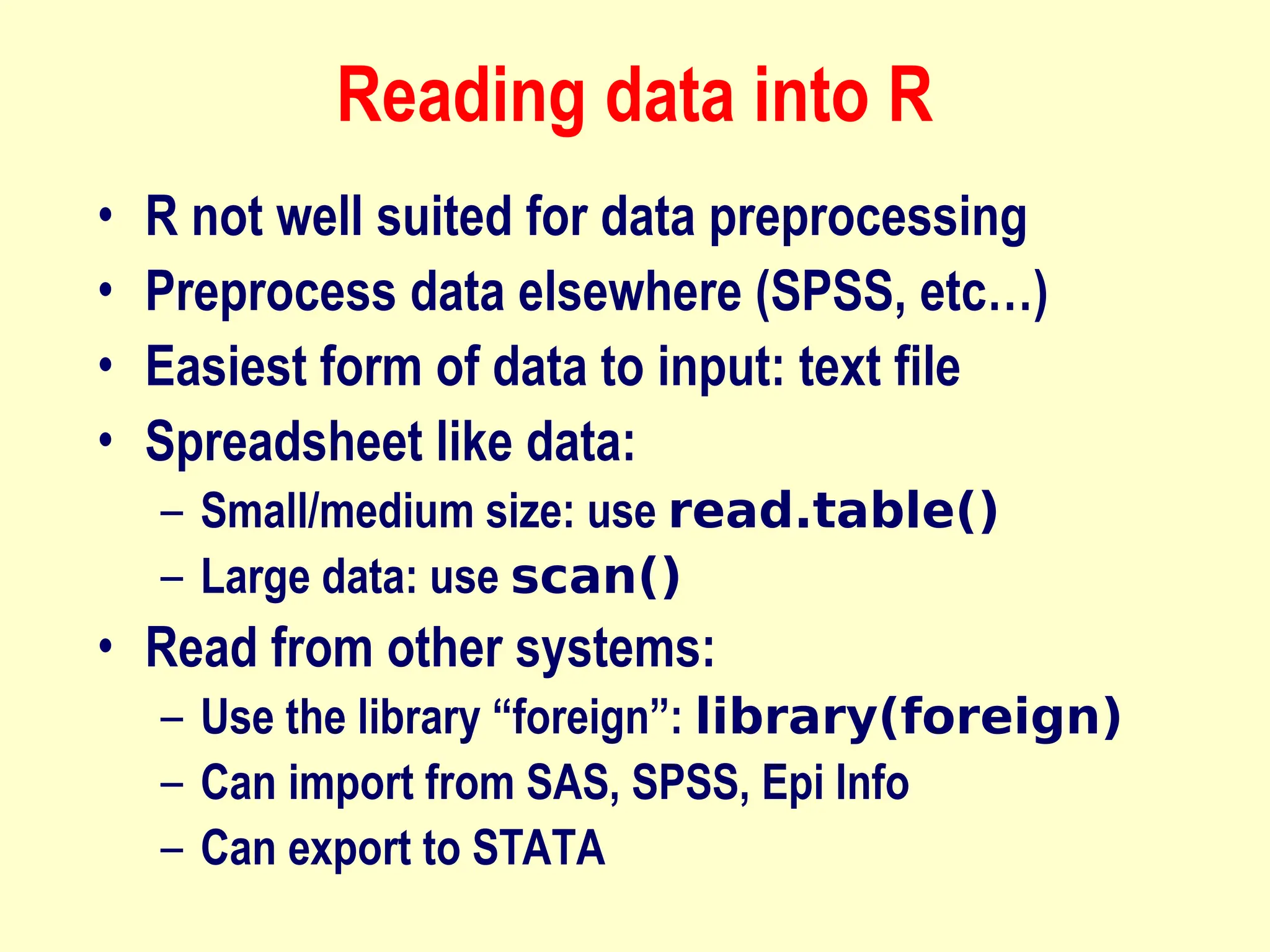 Reading data into R

• R not well suited for data preprocessing
• Preprocess data elsewhere (SPSS, etc…)
• Easiest form of data to input: text file
• Spreadsheet like data:
– Small/medium size: use read.table()
– Large data: use scan()
• Read from other systems:
– Use the library “foreign”: library(foreign)
– Can import from SAS, SPSS, Epi Info
– Can export to STATA